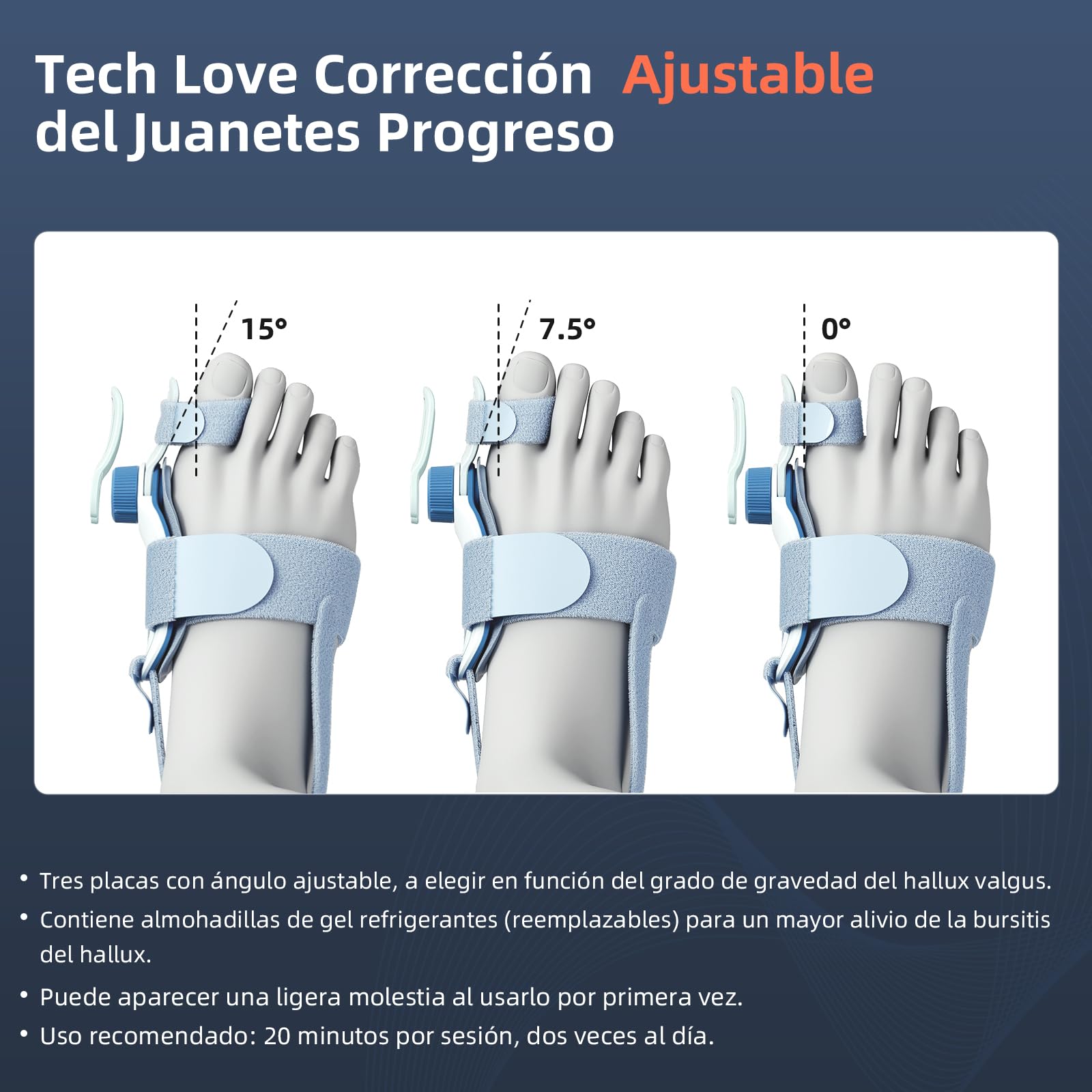 Tech Love Corrección Ajustable del Juanetes Progreso

15°

7.5°

0°

• Tres placas con ángulo ajustable, a elegir en función del grado de gravedad del hallux valgus.
• Contiene almohadillas de gel refrigerantes (reemplazables) para un mayor alivio de la bursitis del hallux.
• Puede aparecer una ligera molestia al usarlo por primera vez.
• Uso recomendado: 20 minutos por sesión, dos veces al día.